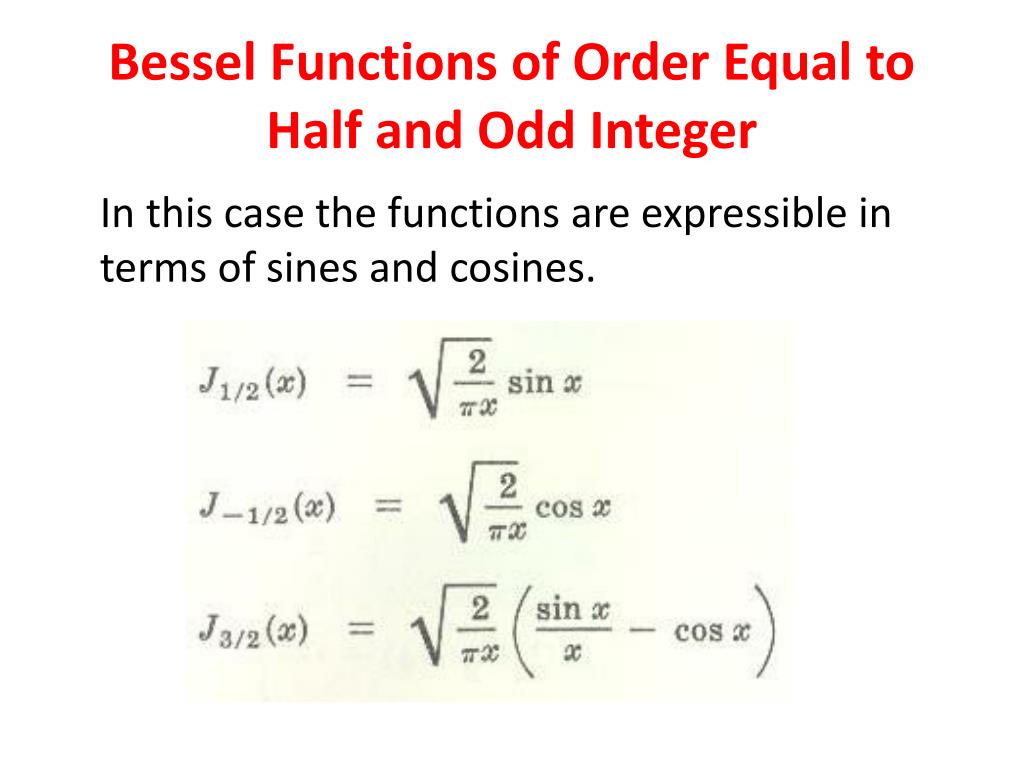 Bessel Functions of Order Equal to Half and Odd Integer

In this case the functions are expressible in terms of sines and cosines.

$J_{1/2}(x) = \sqrt{\frac{2}{\pi x}} \sin x$

$J_{-1/2}(x) = \sqrt{\frac{2}{\pi x}} \cos x$

$J_{3/2}(x) = \sqrt{\frac{2}{\pi x}} \left( \frac{\sin x}{x} - \cos x \right)$